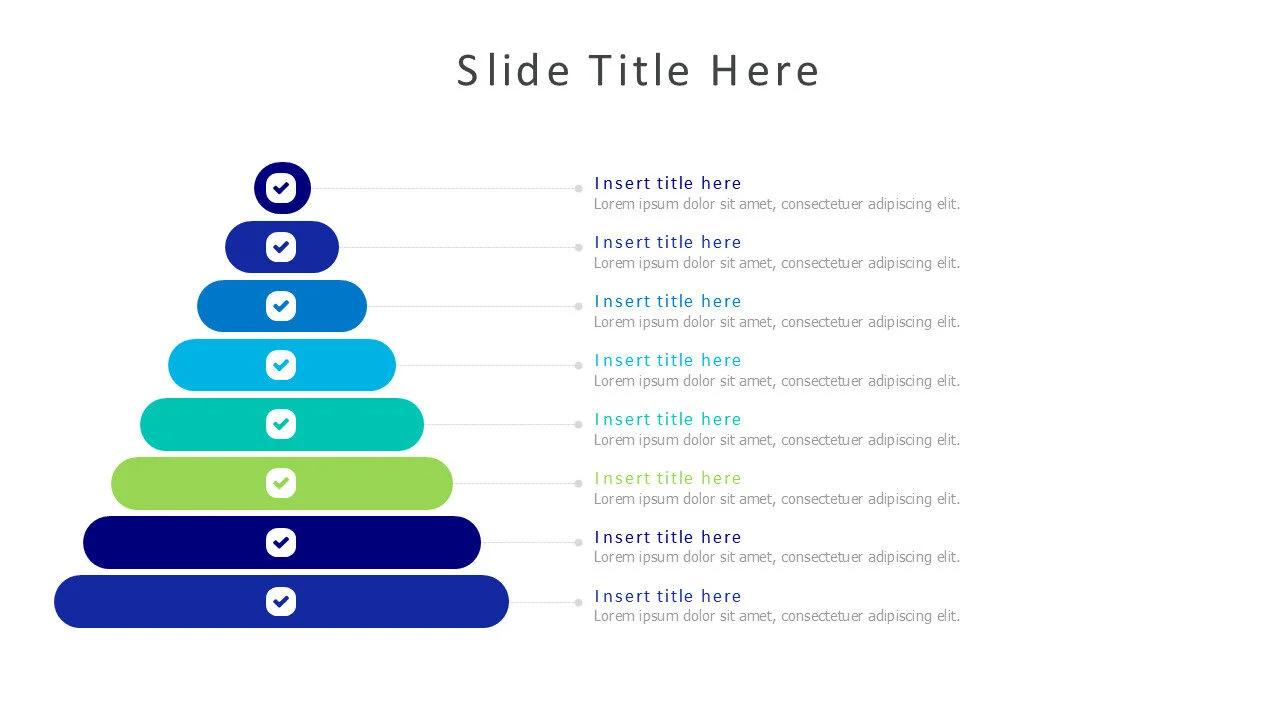 Slide Title Here

Insert title here
Lorem ipsum dolor sit amet, consectetuer adipiscing elit.

Insert title here
Lorem ipsum dolor sit amet, consectetuer adipiscing elit.

Insert title here
Lorem ipsum dolor sit amet, consectetuer adipiscing elit.

Insert title here
Lorem ipsum dolor sit amet, consectetuer adipiscing elit.

Insert title here
Lorem ipsum dolor sit amet, consectetuer adipiscing elit.

Insert title here
Lorem ipsum dolor sit amet, consectetuer adipiscing elit.

Insert title here
Lorem ipsum dolor sit amet, consectetuer adipiscing elit.

Insert title here
Lorem ipsum dolor sit amet, consectetuer adipiscing elit.